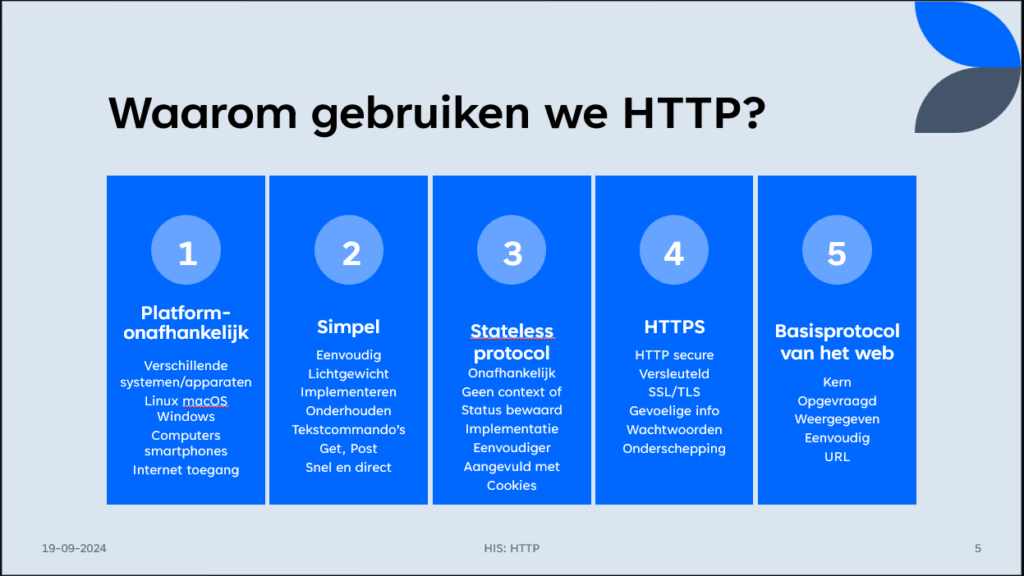 Waarom gebruiken we HTTP?

1

Platform-onafhankelijk

Verschillende systemen/apparaten
Linux macOS Windows
Computers smartphones
Internet toegang

2

Simpel

Eenvoudig
Lichtgewicht
Implementeren
Onderhouden
Tekstcommando's
Get, Post
Snel en direct

3

Stateless protocol

Onafhankelijk
Geen context of
Status bewaard
Implementatie
Eenvoudiger
Aangevuld met
Cookies

4

HTTPS

HTTP secure
Versleuteld
SSL/TLS
Gevoelige info
Wachtwoorden
Onderschepping

5

Basisprotocol van het web

Kern
Opgevraagd
Weergegeven
Eenvoudig
URL

19-09-2024

HIS: HTTP

5